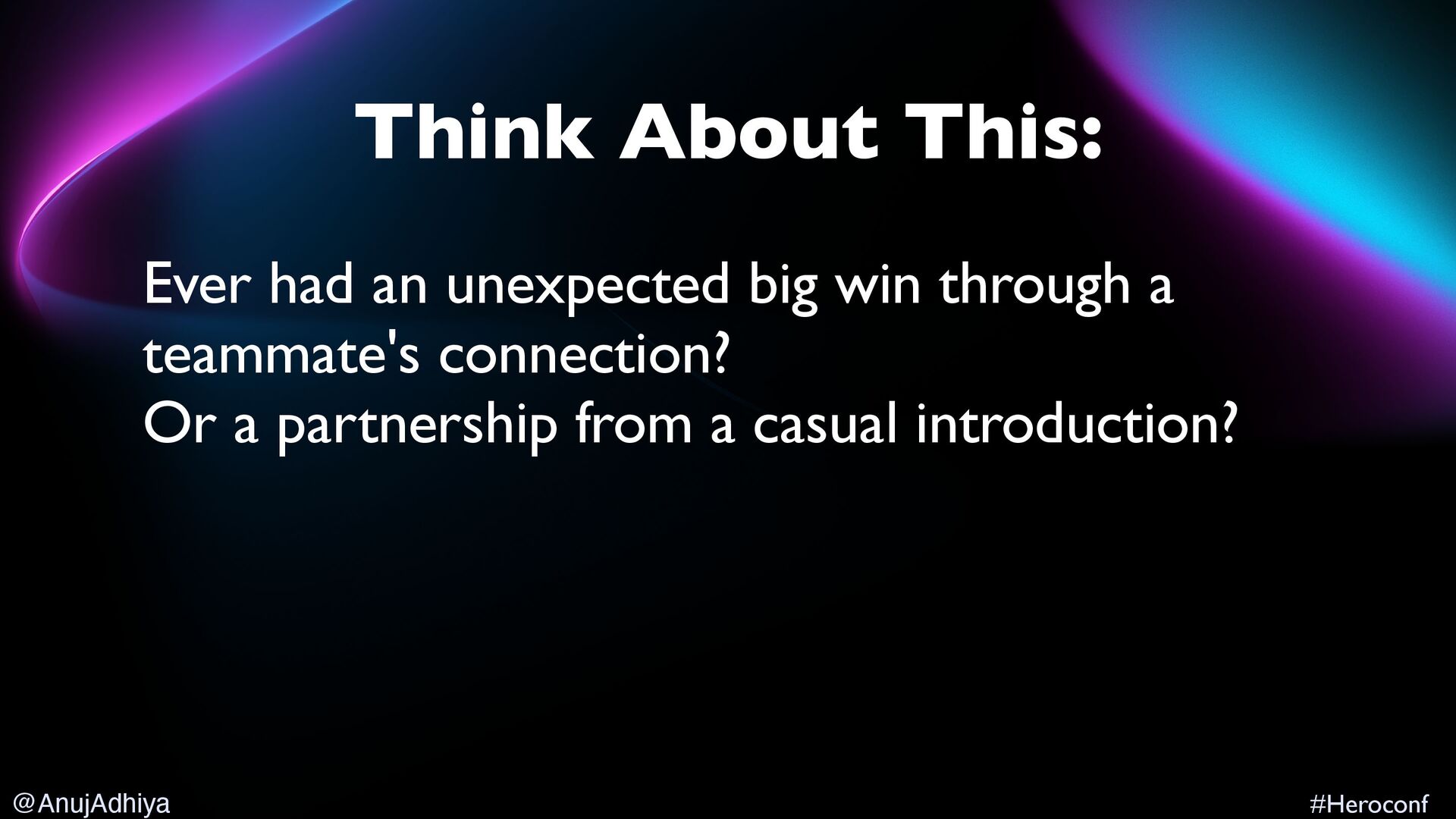 Think About This:

Ever had an unexpected big win through a teammate's connection?
Or a partnership from a casual introduction?

@AnujAdhiya

#Heroconf